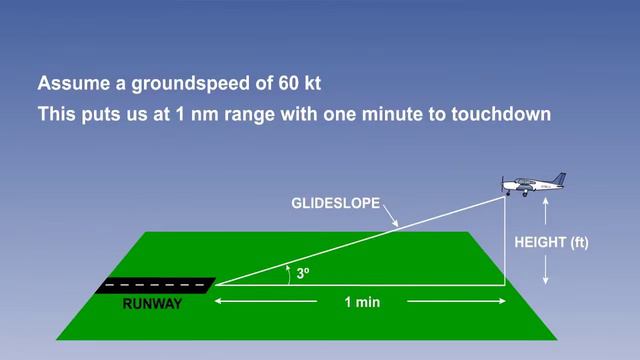 Assume a groundspeed of 60 kt

This puts us at 1 nm range with one minute to touchdown

GLIDESLOPE

HEIGHT (ft)

3º

RUNWAY

1 min